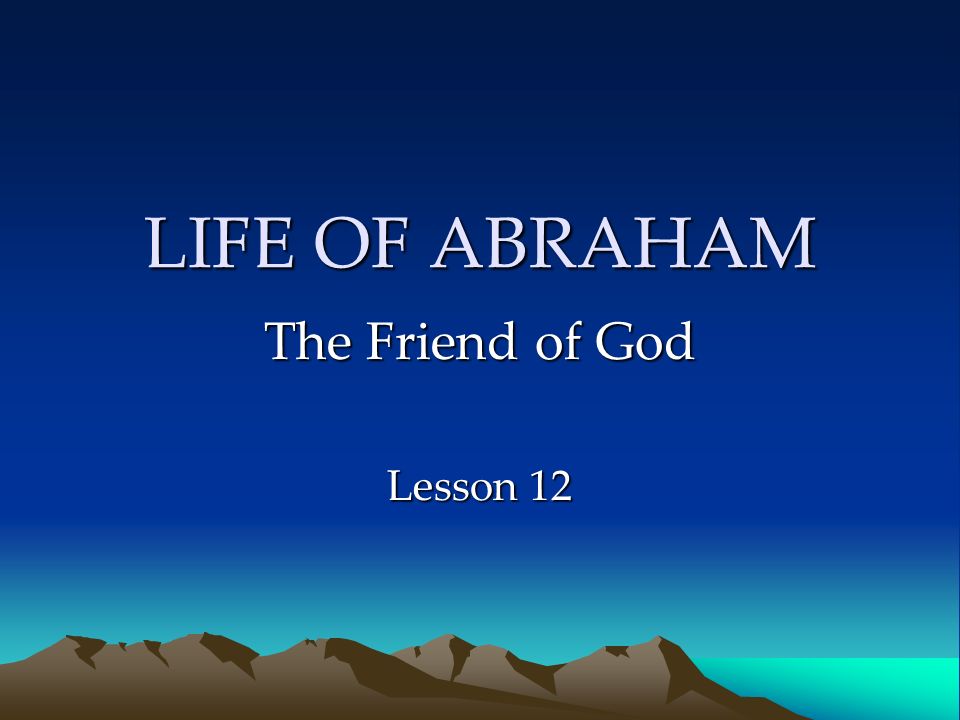 LIFE OF ABRAHAM
The Friend of God

Lesson 12